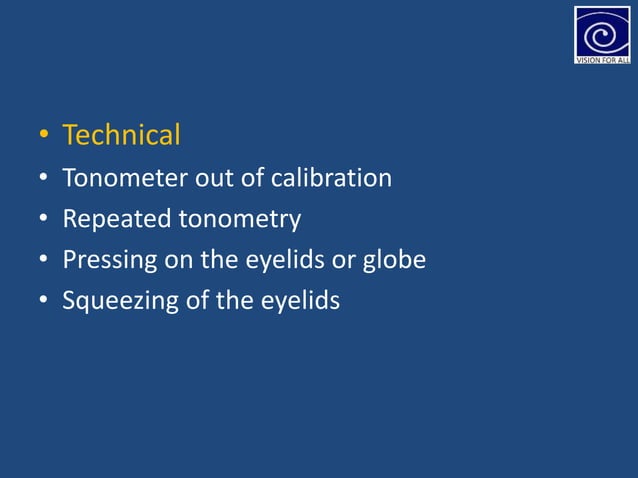 VISION FOR ALL

• Technical
• Tonometer out of calibration
• Repeated tonometry
• Pressing on the eyelids or globe
• Squeezing of the eyelids